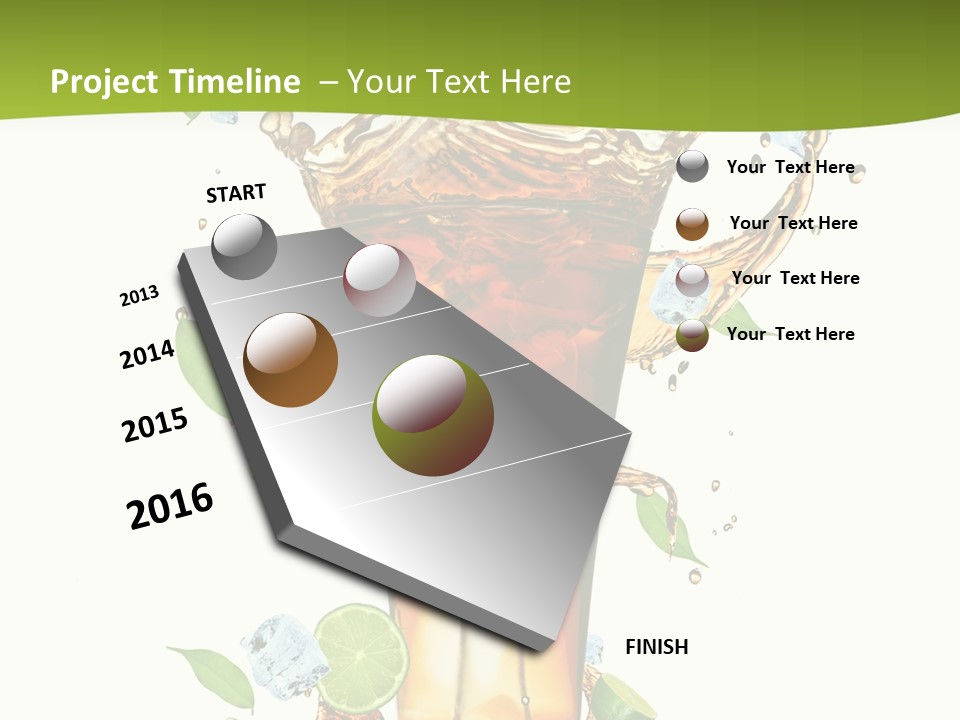 Project Timeline – Your Text Here

START

2013

2014

2015

2016

FINISH

Your Text Here

Your Text Here

Your Text Here

Your Text Here